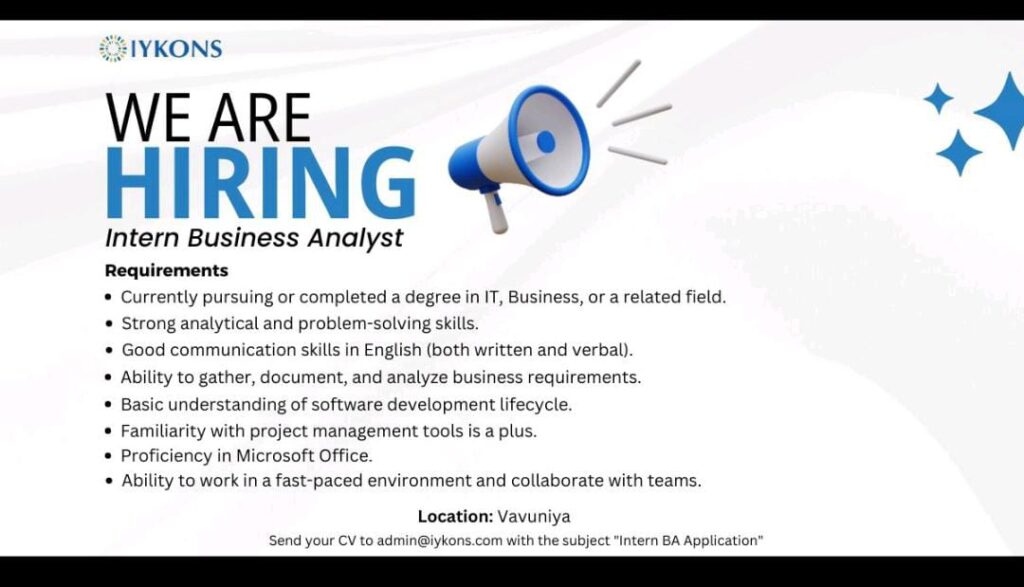 IYKONS

WE ARE
HIRING
Intern Business Analyst

Requirements
• Currently pursuing or completed a degree in IT, Business, or a related field.
• Strong analytical and problem-solving skills.
• Good communication skills in English (both written and verbal).
• Ability to gather, document, and analyze business requirements.
• Basic understanding of software development lifecycle.
• Familiarity with project management tools is a plus.
• Proficiency in Microsoft Office.
• Ability to work in a fast-paced environment and collaborate with teams.

Location: Vavuniya
Send your CV to admin@iykons.com with the subject "Intern BA Application"